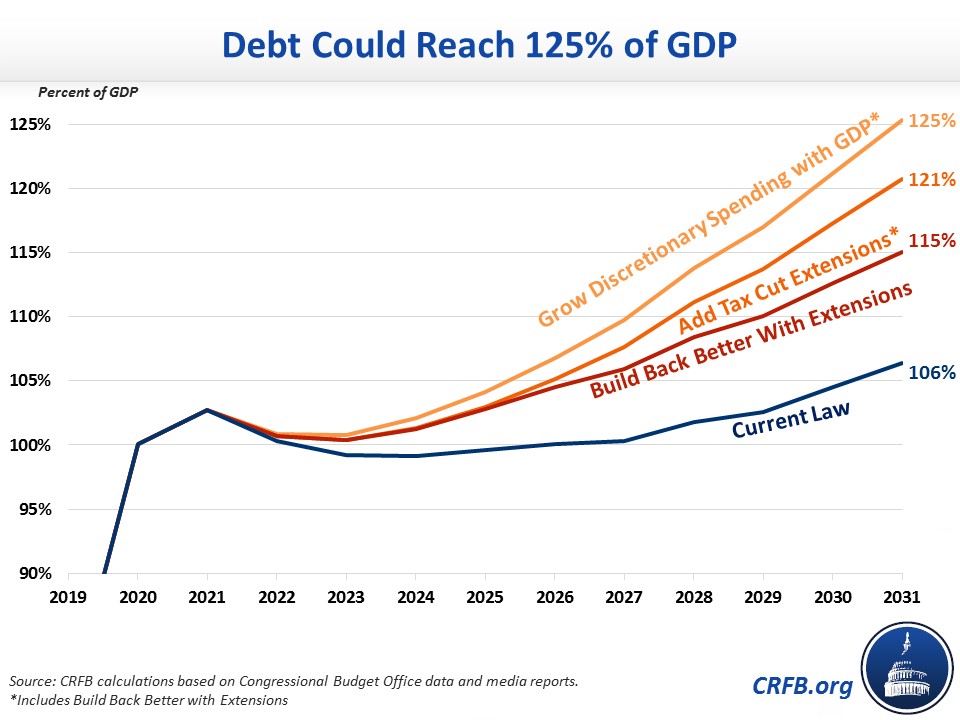 Debt Could Reach 125% of GDP

Percent of GDP

125%
120%
115%
110%
105%
100%
95%
90%

2019 2020 2021 2022 2023 2024 2025 2026 2027 2028 2029 2030 2031

Grow Discretionary Spending with GDP*
Add Tax Cut Extensions*
Build Back Better With Extensions
Current Law

125%
121%
115%
106%

Source: CRFB calculations based on Congressional Budget Office data and media reports.
*Includes Build Back Better with Extensions

CRFB.org